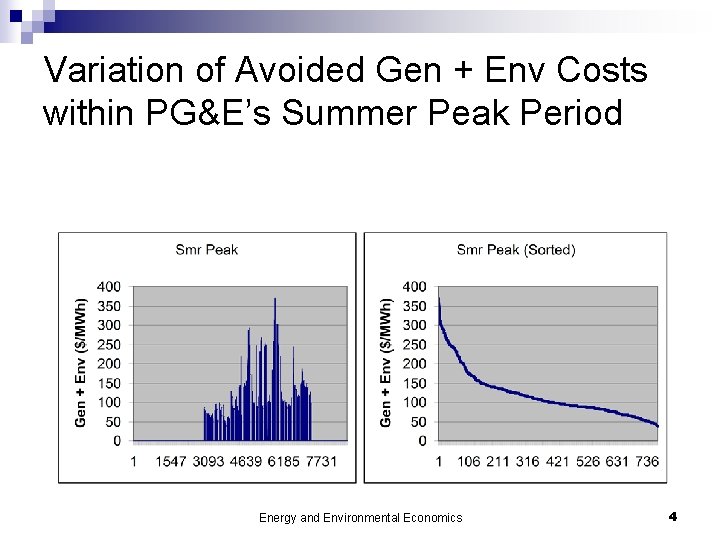 Variation of Avoided Gen + Env Costs within PG&E's Summer Peak Period

Smr Peak

Gen + Env ($/MWh)

400
350
300
250
200
150
100
50
0

1 1547 3093 4639 6185 7731

Smr Peak (Sorted)

Gen + Env ($/MWh)

400
350
300
250
200
150
100
50
0

1 106 211 316 421 526 631 736

Energy and Environmental Economics

4